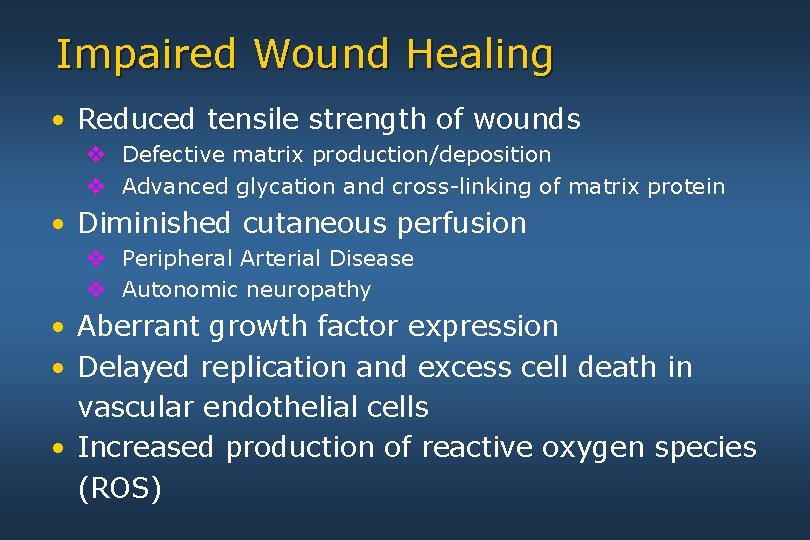 Impaired Wound Healing

• Reduced tensile strength of wounds
 ❖ Defective matrix production/deposition
 ❖ Advanced glycation and cross-linking of matrix protein
• Diminished cutaneous perfusion
 ❖ Peripheral Arterial Disease
 ❖ Autonomic neuropathy
• Aberrant growth factor expression
• Delayed replication and excess cell death in vascular endothelial cells
• Increased production of reactive oxygen species (ROS)